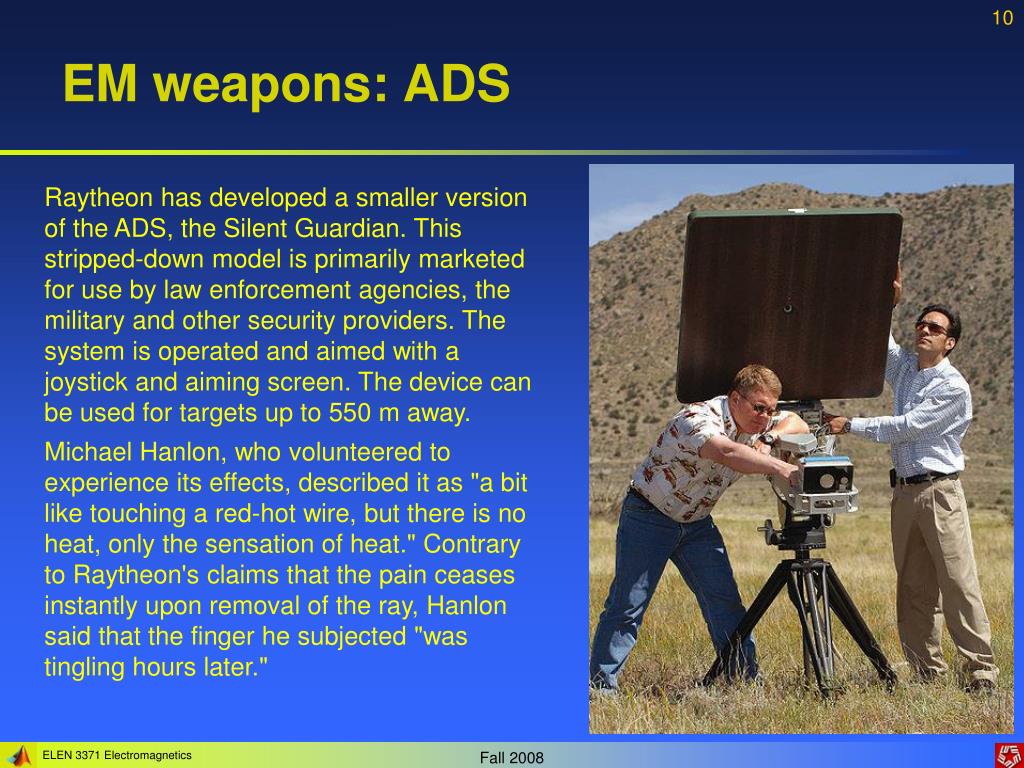 10

EM weapons: ADS

Raytheon has developed a smaller version of the ADS, the Silent Guardian. This stripped-down model is primarily marketed for use by law enforcement agencies, the military and other security providers. The system is operated and aimed with a joystick and aiming screen. The device can be used for targets up to 550 m away.

Michael Hanlon, who volunteered to experience its effects, described it as "a bit like touching a red-hot wire, but there is no heat, only the sensation of heat." Contrary to Raytheon's claims that the pain ceases instantly upon removal of the ray, Hanlon said that the finger he subjected "was tingling hours later."

ELEN 3371 Electromagnetics

Fall 2008